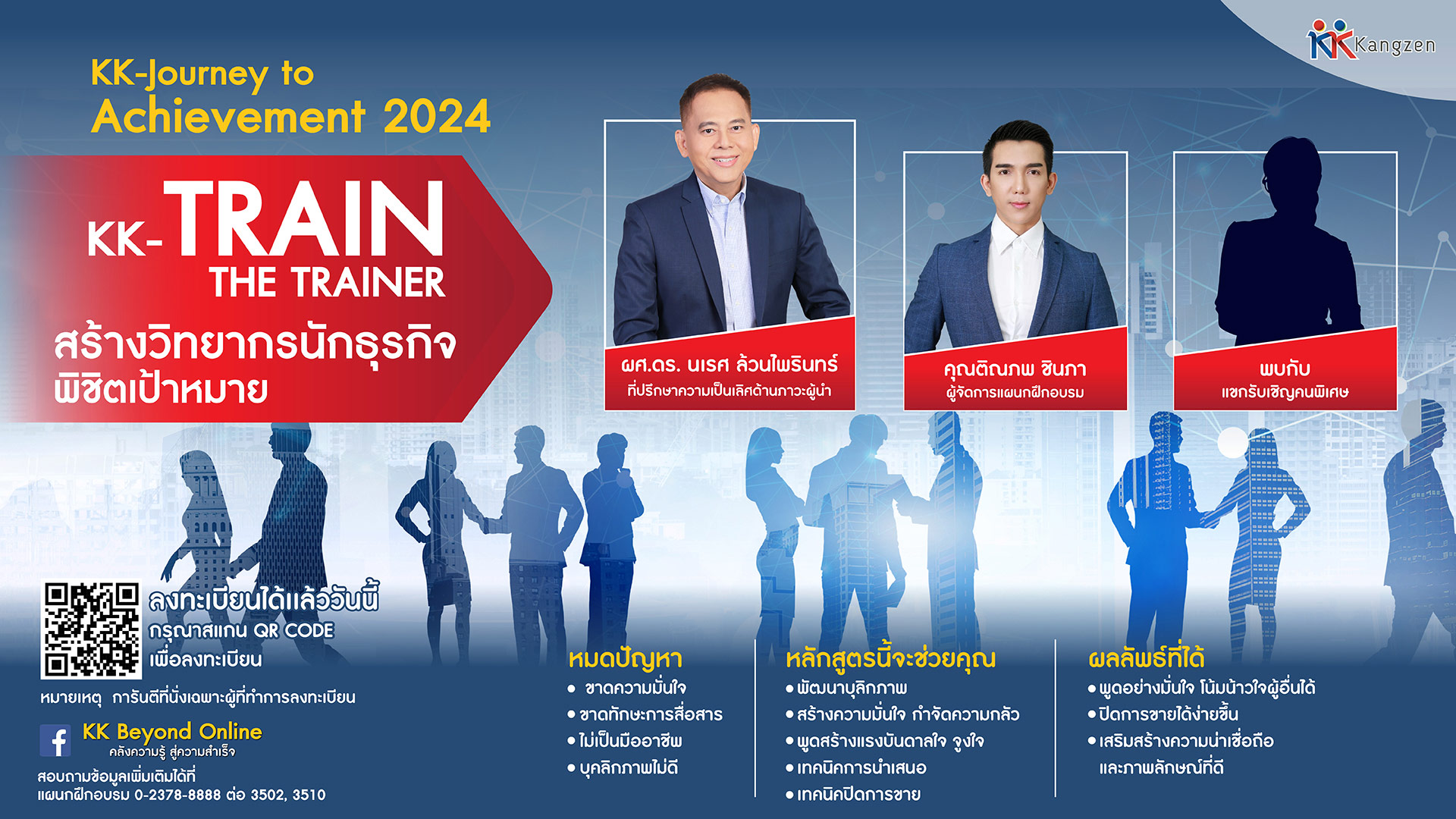 Kangzen

KK-Journey to Achievement 2024

KK-TRAIN THE TRAINER

สร้างวิทยากรนักธุรกิจ พิชิตเป้าหมาย

ผศ.ดร. นเรศ ล้วนไพรินทร์
ที่ปรึกษาความเป็นเลิศด้านภาวะผู้นำ

คุณติณภพ ชินภา
ผู้จัดการแผนกฝึกอบรม

พบกับ
แขกรับเชิญคนพิเศษ

ลงทะเบียนได้แล้ววันนี้
กรุณาสแกน QR CODE
เพื่อลงทะเบียน

หมายเหตุ การันตีที่นั่งเฉพาะผู้ที่ทำการลงทะเบียน

KK Beyond Online
คลังความรู้ สู่ความสำเร็จ

สอบถามข้อมูลเพิ่มเติมได้ที่
แผนกฝึกอบรม 0-2378-8888 ต่อ 3502, 3510

หมดปัญหา
• ขาดความมั่นใจ
• ขาดทักษะการสื่อสาร
• ไม่เป็นมืออาชีพ
• บุคลิกภาพไม่ดี

หลักสูตรนี้จะช่วยคุณ
• พัฒนาบุคลิกภาพ
• สร้างความมั่นใจ กำจัดความกลัว
• พูดสร้างแรงบันดาลใจ จูงใจ
• เทคนิคการนำเสนอ
• เทคนิคปิดการขาย

ผลลัพธ์ที่ได้
• พูดอย่างมั่นใจ โน้มน้าวใจผู้อื่นได้
• ปิดการขายได้ง่ายขึ้น
• เสริมสร้างความน่าเชื่อถือ และภาพลักษณ์ที่ดี